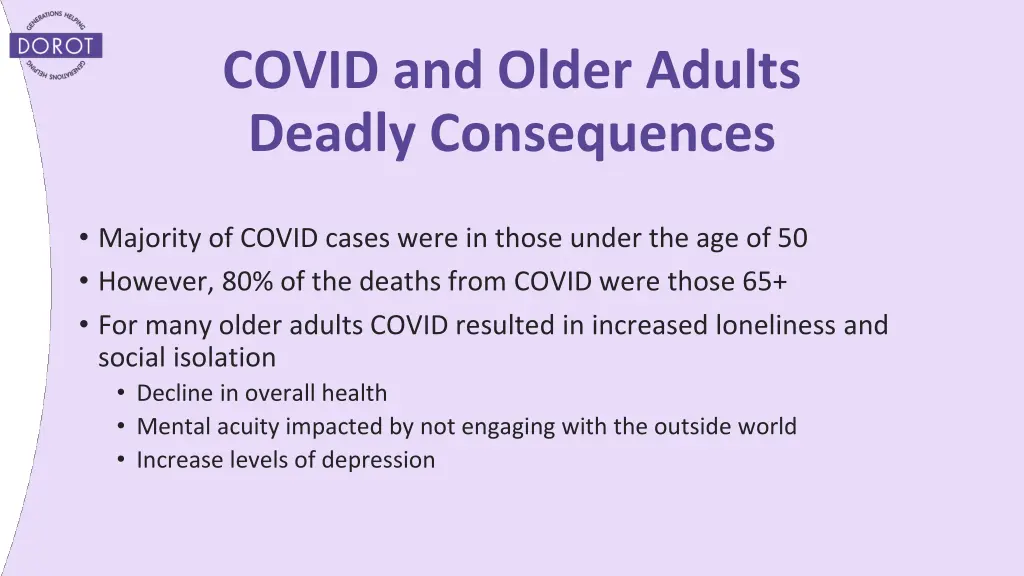 GENERATIONS HELPING
DOROT
GENERATIONS HELPING

COVID and Older Adults
Deadly Consequences

• Majority of COVID cases were in those under the age of 50
• However, 80% of the deaths from COVID were those 65+
• For many older adults COVID resulted in increased loneliness and social isolation
  • Decline in overall health
  • Mental acuity impacted by not engaging with the outside world
  • Increase levels of depression